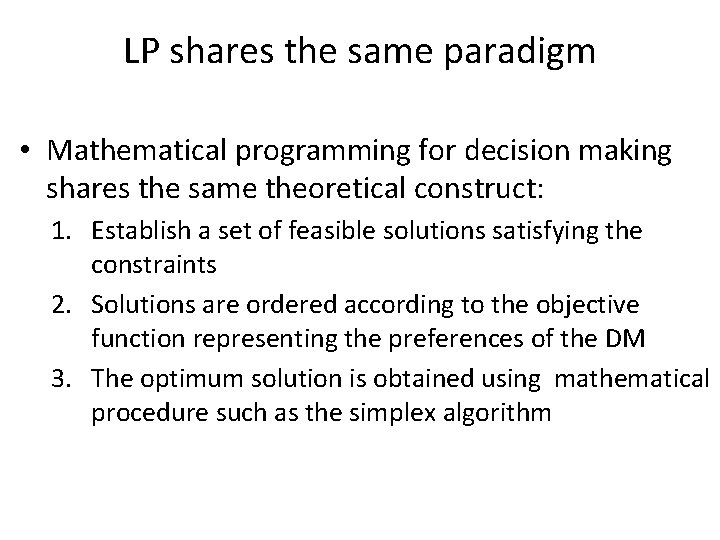 LP shares the same paradigm

• Mathematical programming for decision making shares the same theoretical construct:

1. Establish a set of feasible solutions satisfying the constraints
2. Solutions are ordered according to the objective function representing the preferences of the DM
3. The optimum solution is obtained using mathematical procedure such as the simplex algorithm